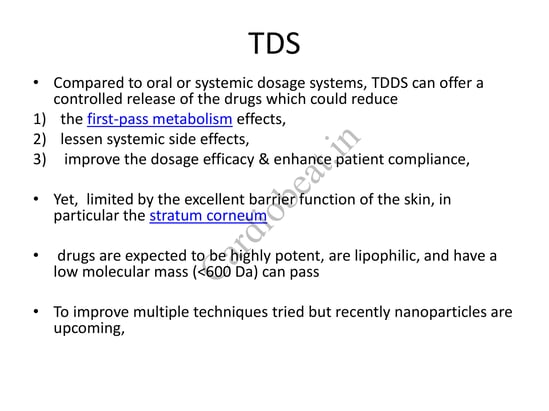 TDS

• Compared to oral or systemic dosage systems, TDDS can offer a controlled release of the drugs which could reduce
1) the first-pass metabolism effects,
2) lessen systemic side effects,
3) improve the dosage efficacy & enhance patient compliance,

• Yet, limited by the excellent barrier function of the skin, in particular the stratum corneum

• drugs are expected to be highly potent, are lipophilic, and have a low molecular mass (<600 Da) can pass

• To improve multiple techniques tried but recently nanoparticles are upcoming,

cardiobeat.in